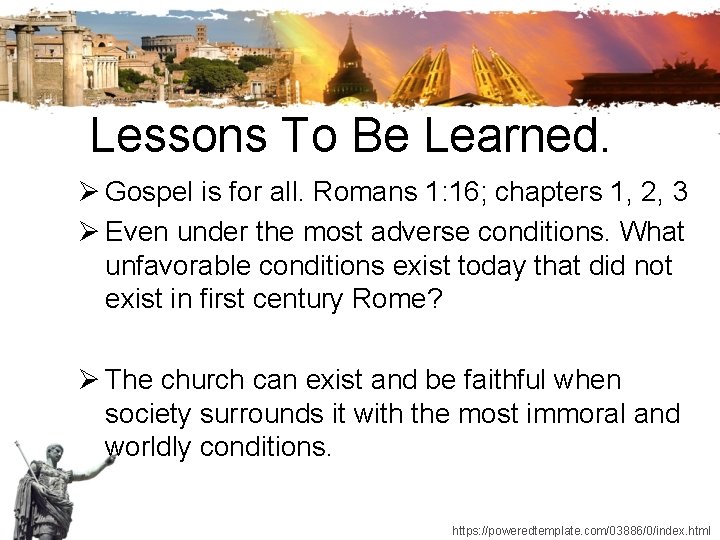 Lessons To Be Learned.

➢ Gospel is for all. Romans 1:16; chapters 1, 2, 3

➢ Even under the most adverse conditions. What unfavorable conditions exist today that did not exist in first century Rome?

➢ The church can exist and be faithful when society surrounds it with the most immoral and worldly conditions.

https://poweredtemplate.com/03886/0/index.html